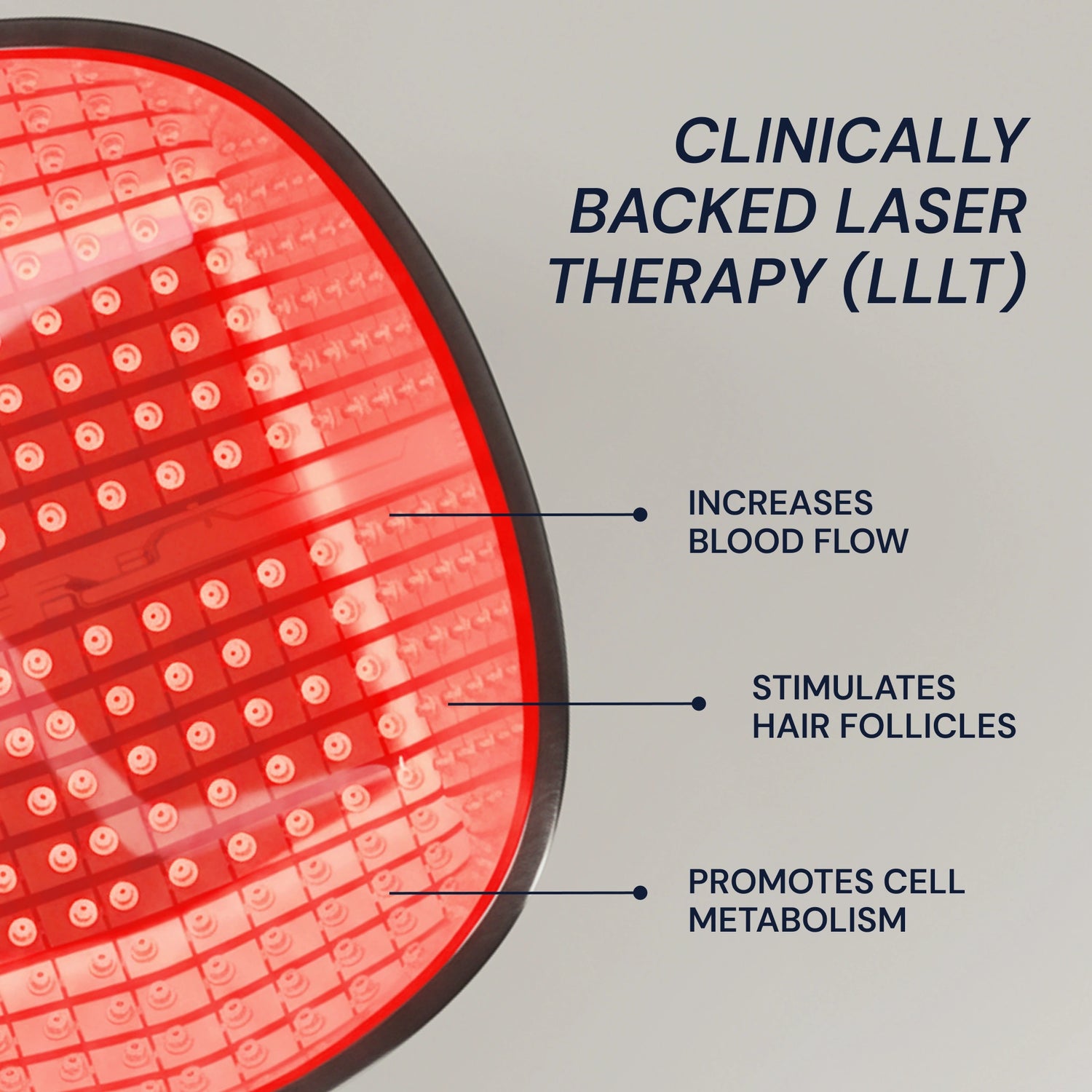 CLINICALLY BACKED LASER THERAPY (LLLT)

INCREASES BLOOD FLOW

STIMULATES HAIR FOLLICLES

PROMOTES CELL METABOLISM